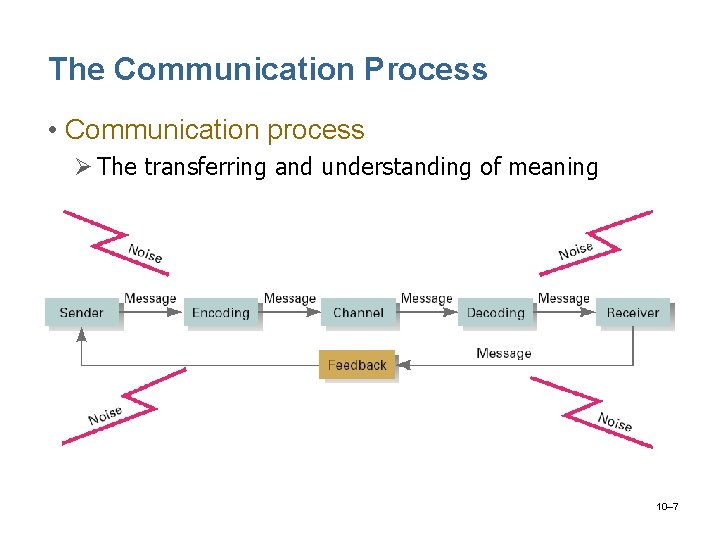 The Communication Process

• Communication process
  ➢ The transferring and understanding of meaning

Noise

Noise

Sender
Message
Encoding
Message
Channel
Message
Decoding
Message
Receiver

Feedback
Message

Noise

Noise

10–7